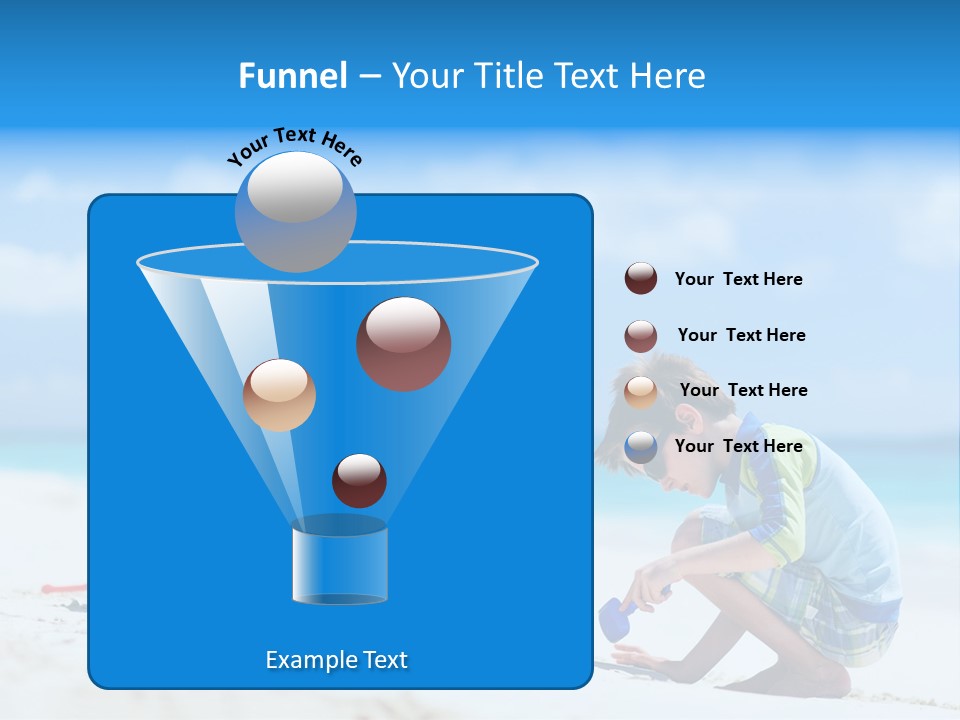 Funnel – Your Title Text Here

Your Text Here

Your Text Here

Your Text Here

Your Text Here

Your Text Here

Example Text